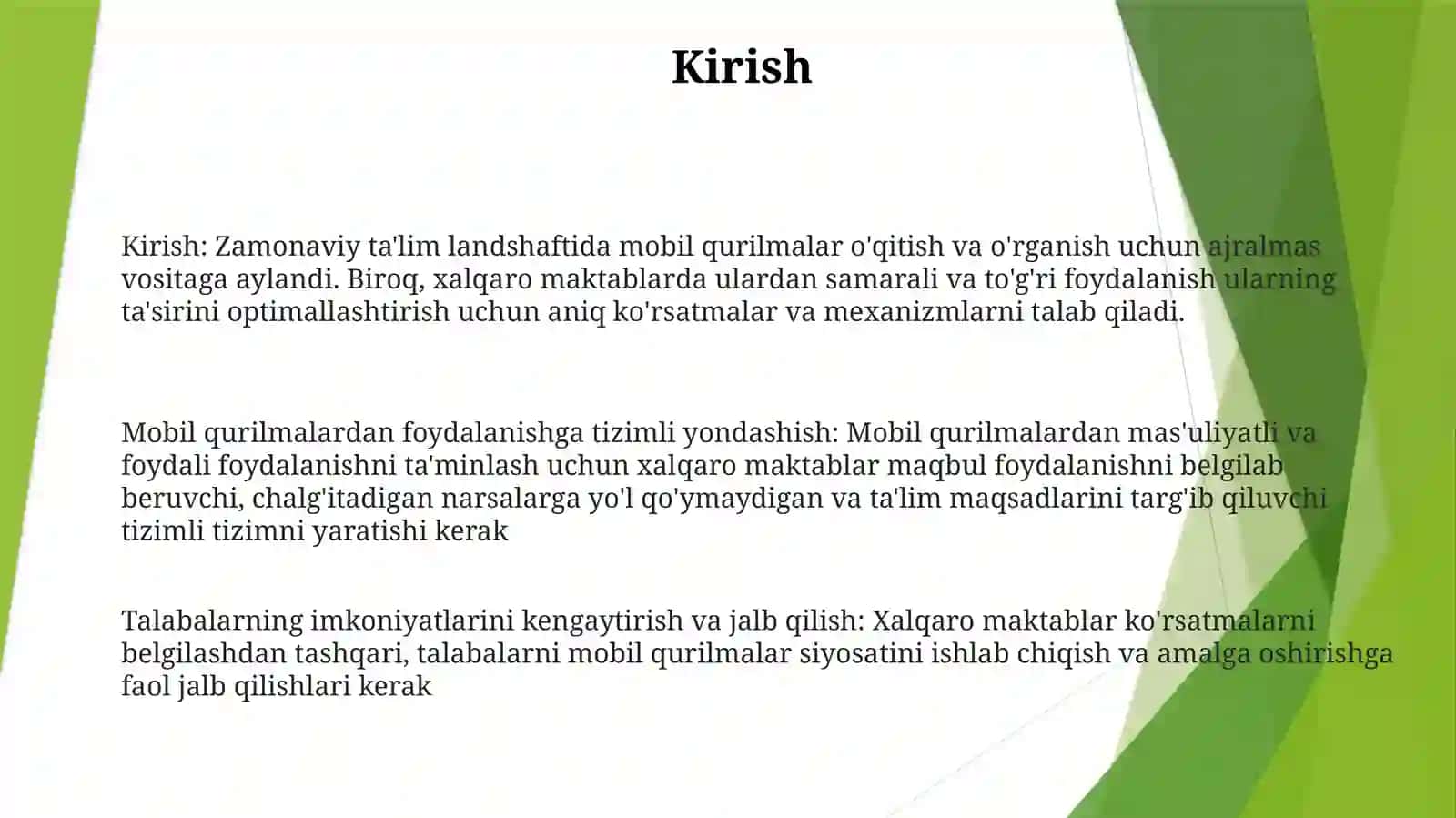 Kirish

Kirish: Zamonaviy ta'lim landshaftida mobil qurilmalar o'qitish va o'rganish uchun ajralmas vositaga aylandi. Biroq, xalqaro maktablarda ulardan samarali va to'g'ri foydalanish ularning ta'sirini optimallashtirish uchun aniq ko'rsatmalar va mexanizmlarni talab qiladi.

Mobil qurilmalardan foydalanishga tizimli yondashish: Mobil qurilmalardan mas'uliyatli va foydali foydalanishni ta'minlash uchun xalqaro maktablar maqbul foydalanishni belgilab beruvchi, chalg'itadigan narsalarga yo'l qo'ymaydigan va ta'lim maqsadlarini targ'ib qiluvchi tizimli tizimni yaratishi kerak

Talabalarning imkoniyatlarini kengaytirish va jalb qilish: Xalqaro maktablar ko'rsatmalarni belgilashdan tashqari, talabalarni mobil qurilmalar siyosatini ishlab chiqish va amalga oshirishga faol jalb qilishlari kerak